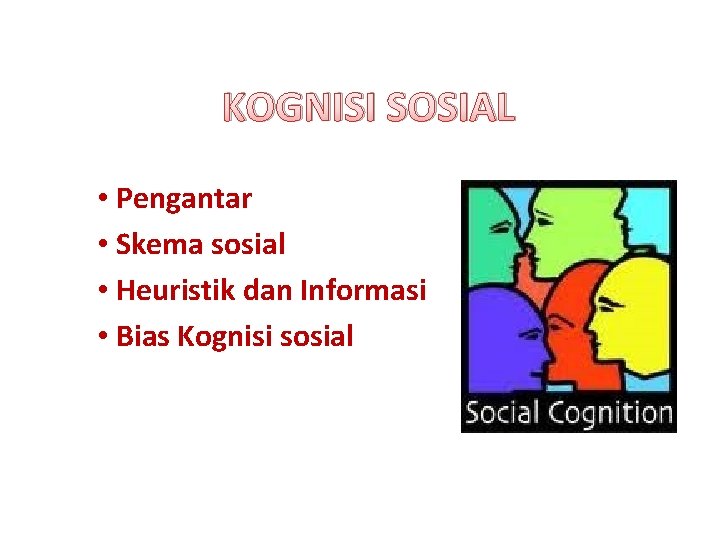 KOGNISI SOSIAL

• Pengantar
• Skema sosial
• Heuristik dan Informasi
• Bias Kognisi sosial

Social Cognition